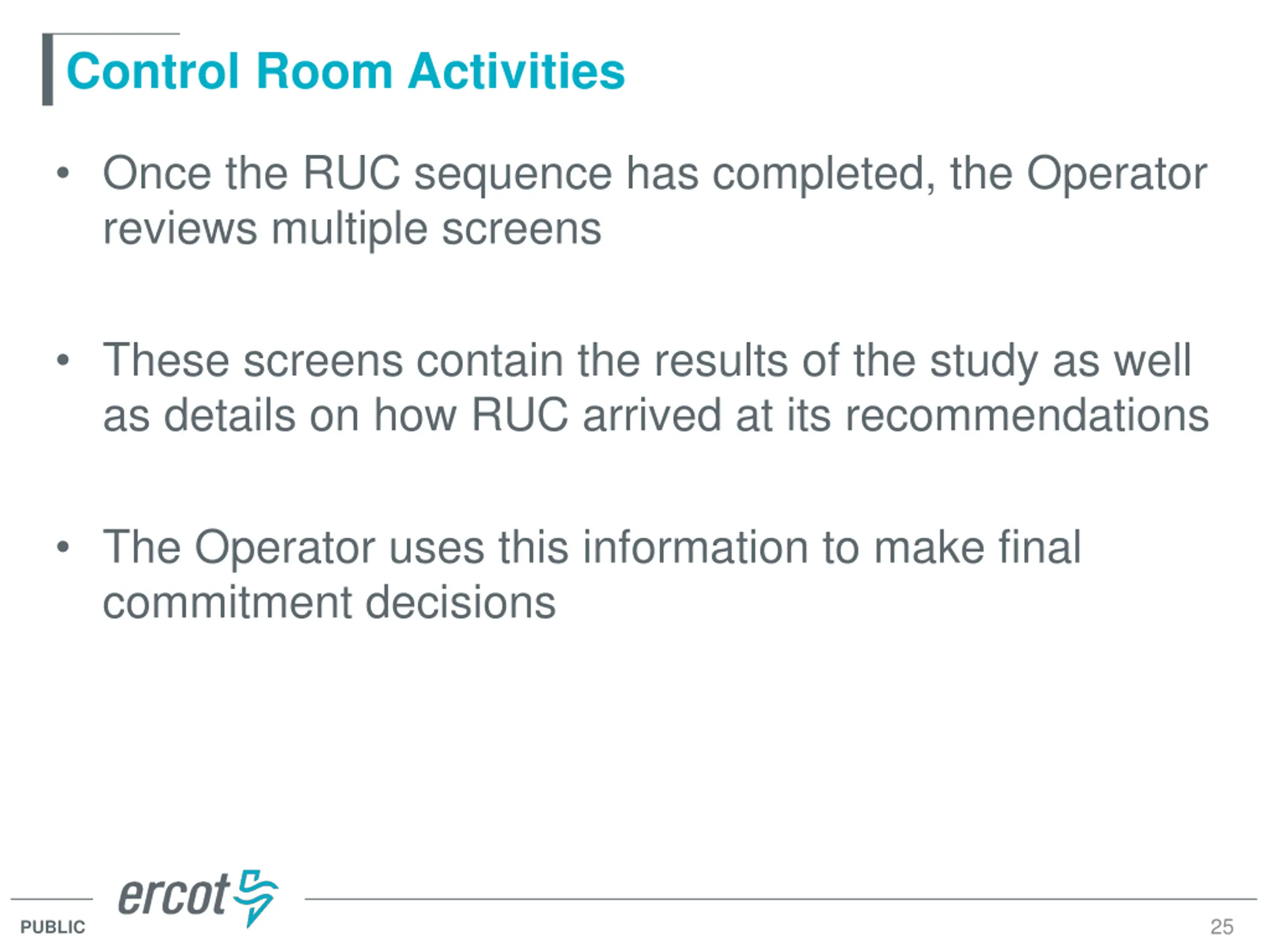 Control Room Activities

• Once the RUC sequence has completed, the Operator reviews multiple screens

• These screens contain the results of the study as well as details on how RUC arrived at its recommendations

• The Operator uses this information to make final commitment decisions

ercot

PUBLIC

25